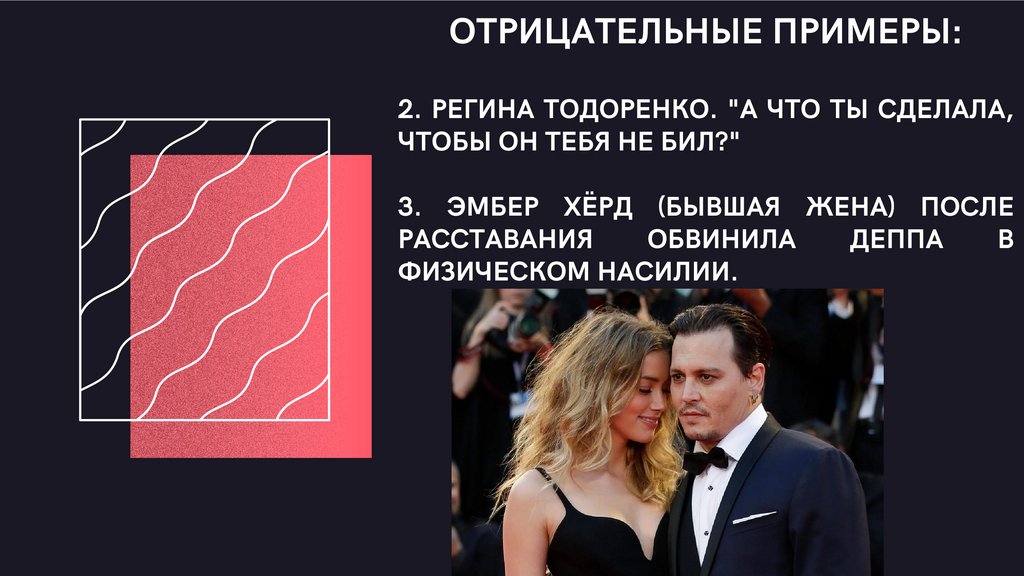 ОТРИЦАТЕЛЬНЫЕ ПРИМЕРЫ:

2. РЕГИНА ТОДОРЕНКО. "А ЧТО ТЫ СДЕЛАЛА, ЧТОБЫ ОН ТЕБЯ НЕ БИЛ?"

3. ЭМБЕР ХЁРД (БЫВШАЯ ЖЕНА) ПОСЛЕ РАССТАВАНИЯ ОБВИНИЛА ДЕППА В ФИЗИЧЕСКОМ НАСИЛИИ.